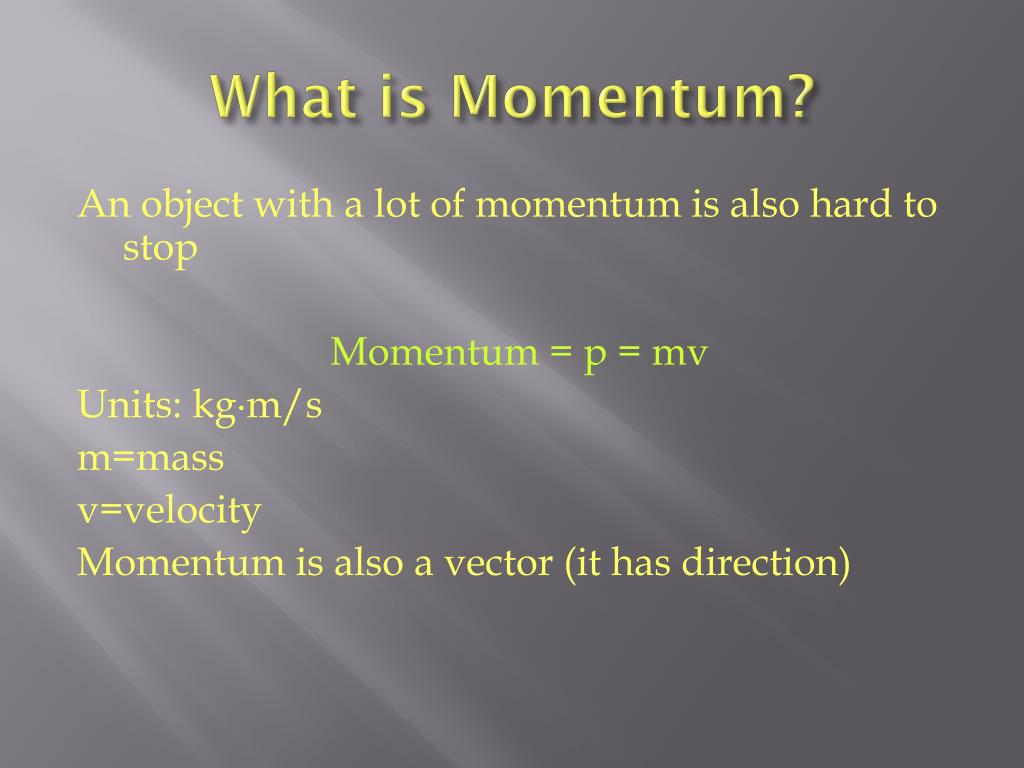 What is Momentum?

An object with a lot of momentum is also hard to stop

Momentum = p = mv

Units: kg·m/s

m=mass

v=velocity

Momentum is also a vector (it has direction)